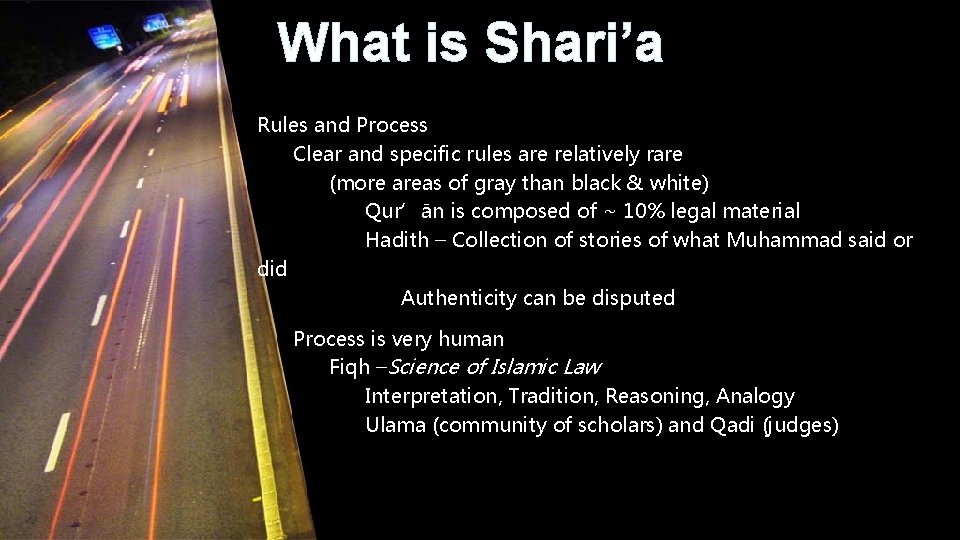 What is Shari’a

Rules and Process

Clear and specific rules are relatively rare

(more areas of gray than black & white)

Qur’ ān is composed of ~ 10% legal material

Hadith – Collection of stories of what Muhammad said or did

Authenticity can be disputed

Process is very human

Fiqh –Science of Islamic Law

Interpretation, Tradition, Reasoning, Analogy

Ulama (community of scholars) and Qadi (judges)